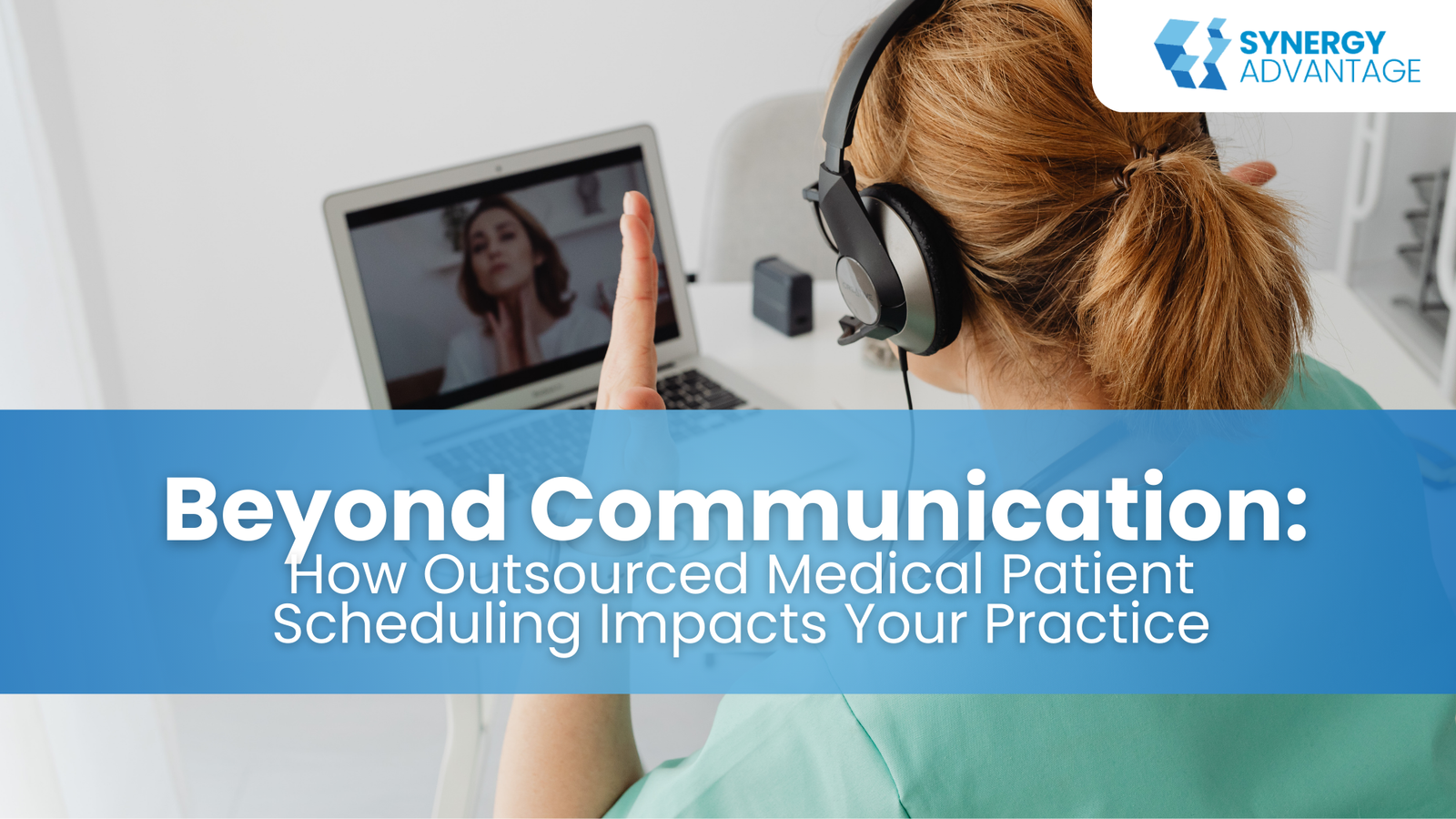 SYNERGY
ADVANTAGE

Beyond Communication:
How Outsourced Medical Patient Scheduling Impacts Your Practice